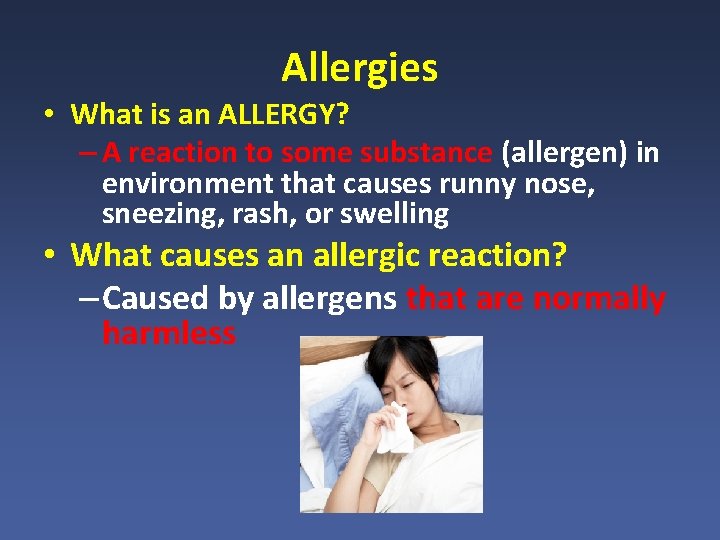 Allergies

• What is an ALLERGY?
– A reaction to some substance (allergen) in environment that causes runny nose, sneezing, rash, or swelling

• What causes an allergic reaction?
– Caused by allergens that are normally harmless